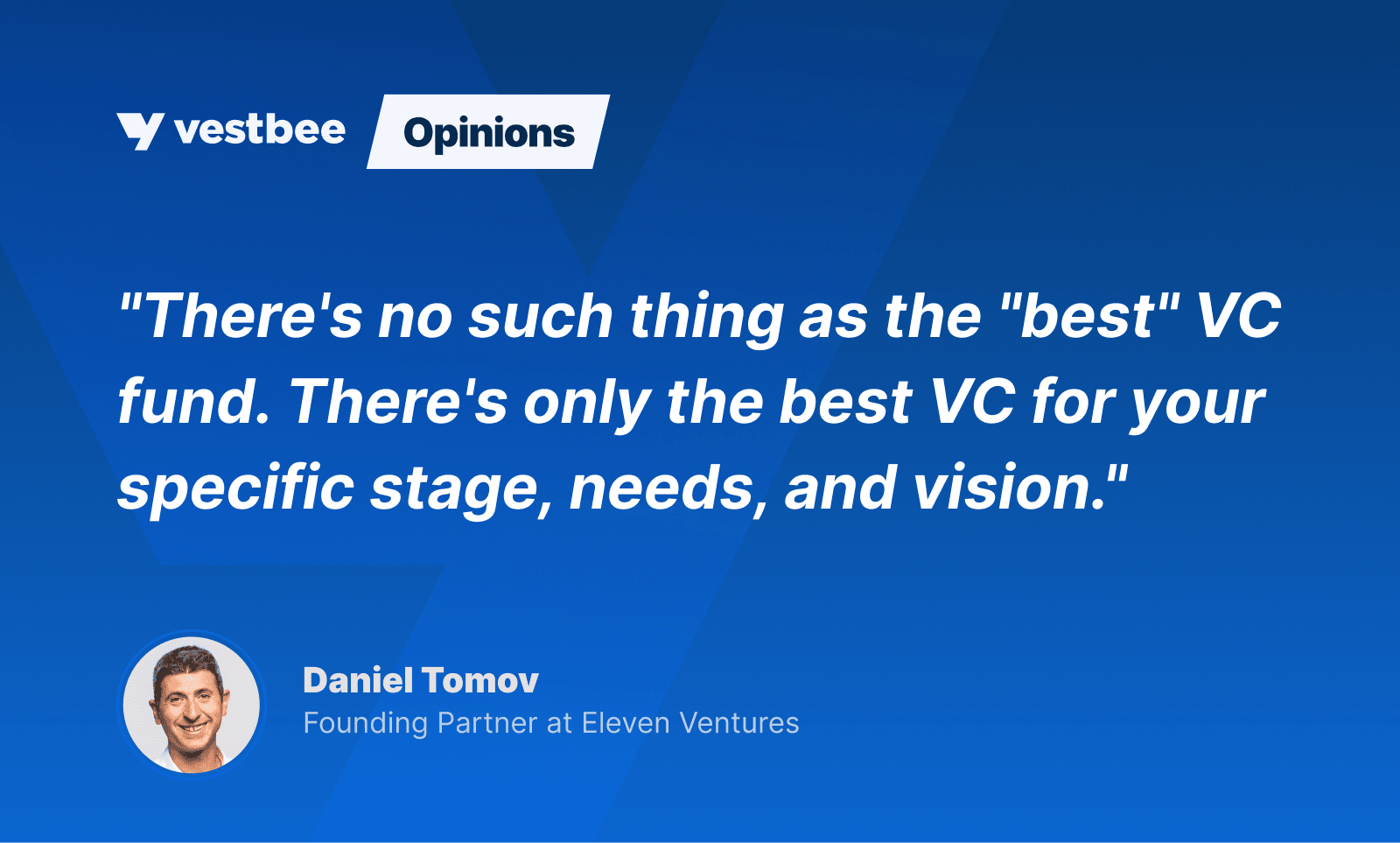 vestbee Opinions

"There's no such thing as the "best" VC fund. There's only the best VC for your specific stage, needs, and vision."

Daniel Tomov
Founding Partner at Eleven Ventures